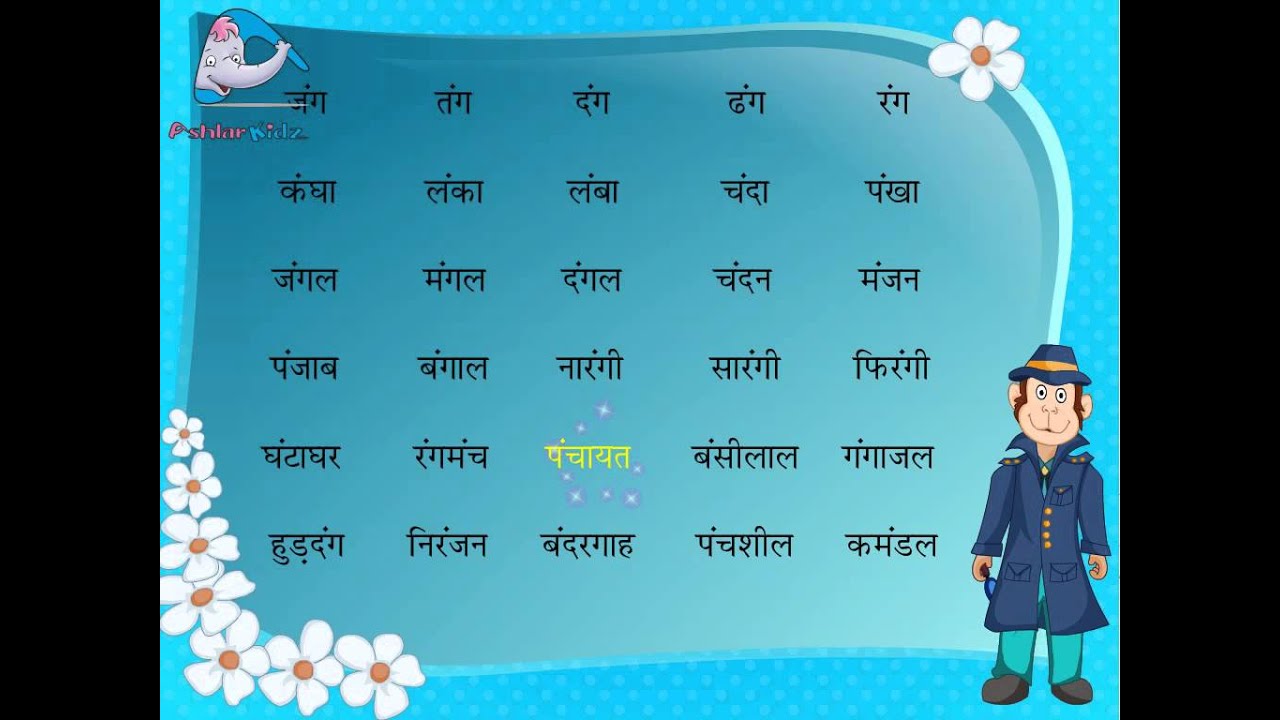 Ashlar Kidz

जंग तंग दंग ढंग रंग

कंघा लंका लंबा चंदा पंखा

जंगल मंगल दंगल चंदन मंजन

पंजाब बंगाल नारंगी सारंगी फिरंगी

घंटाघर रंगमंच पंचायत बंसीलाल गंगाजल

हुड़दंग निरंजन बंदरगाह पंचशील कमंडल